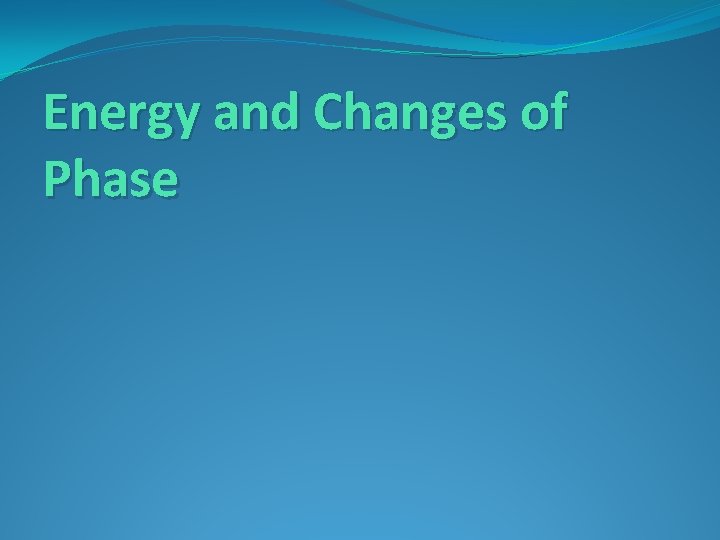 Energy and Changes of Phase